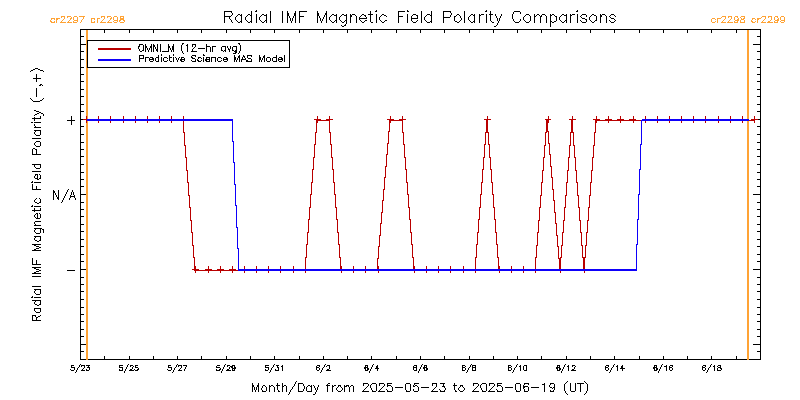 cr2297 cr2298
Radial IMF Magnetic Field Polarity Comparisons
cr2298 cr2299

OMNI_M (12-hr avg)
Predictive Science MAS Model

Radial IMF Magnetic Field Polarity (-,+)
+
N/A
-

5/23 5/25 5/27 5/29 5/31 6/2 6/4 6/6 6/8 6/10 6/12 6/14 6/16 6/18

Month/Day from 2025-05-23 to 2025-06-19 (UT)